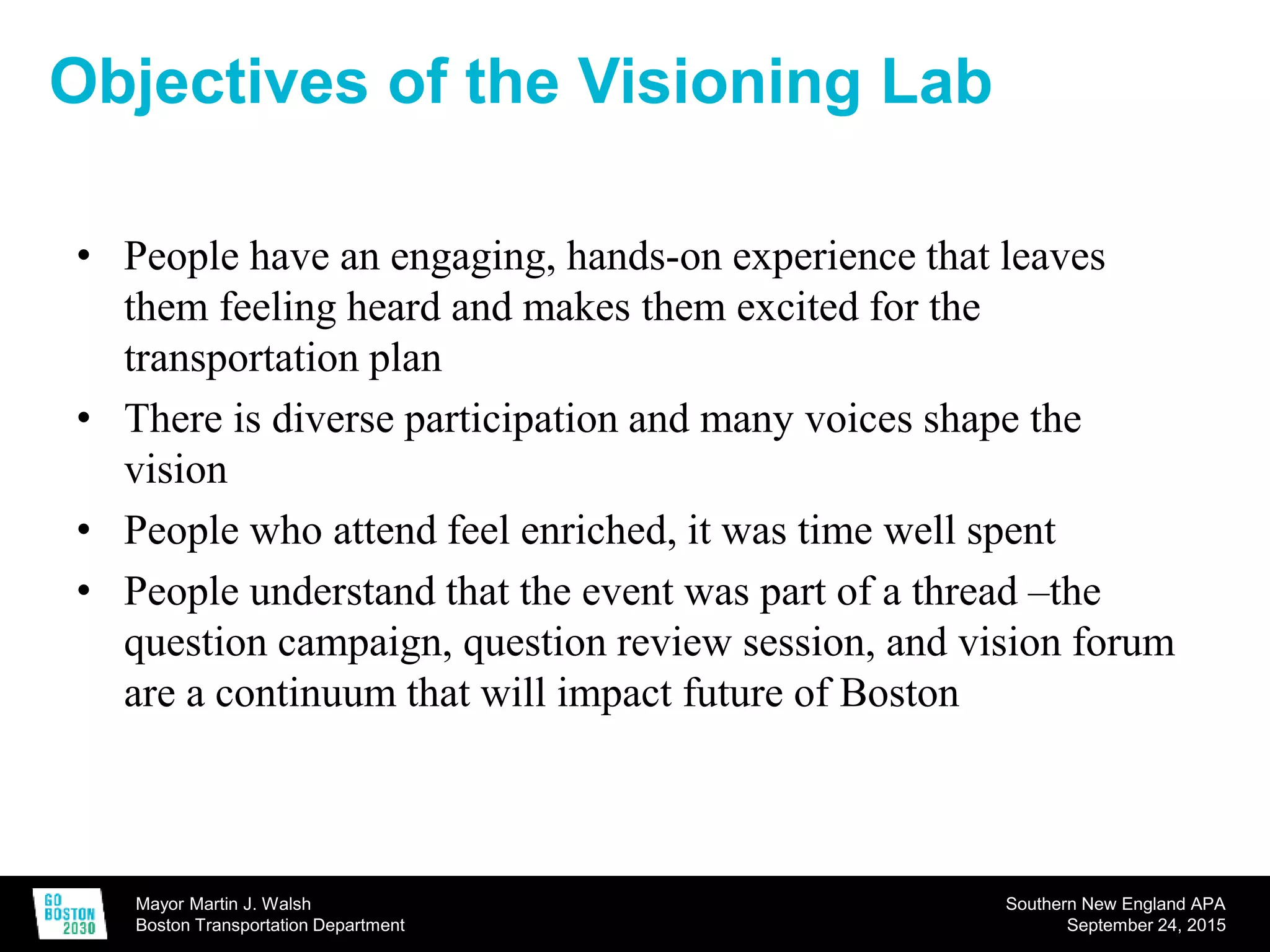 Objectives of the Visioning Lab

• People have an engaging, hands-on experience that leaves them feeling heard and makes them excited for the transportation plan
• There is diverse participation and many voices shape the vision
• People who attend feel enriched, it was time well spent
• People understand that the event was part of a thread –the question campaign, question review session, and vision forum are a continuum that will impact future of Boston

GO BOSTON 2030
Mayor Martin J. Walsh
Boston Transportation Department

Southern New England APA
September 24, 2015